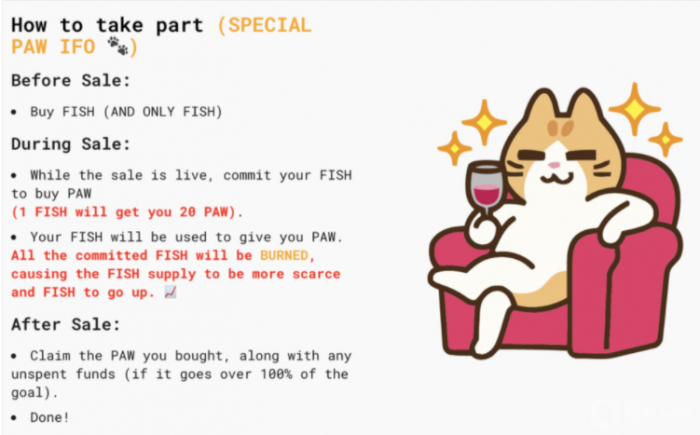 How to take part (SPECIAL PAW IFO 🐾)

Before Sale:

• Buy FISH (AND ONLY FISH)

During Sale:

• While the sale is live, commit your FISH to buy PAW
(1 FISH will get you 20 PAW).

• Your FISH will be used to give you PAW. All the committed FISH will be BURNED, causing the FISH supply to be more scarce and FISH to go up. 📈

After Sale:

• Claim the PAW you bought, along with any unspent funds (if it goes over 100% of the goal).

• Done!